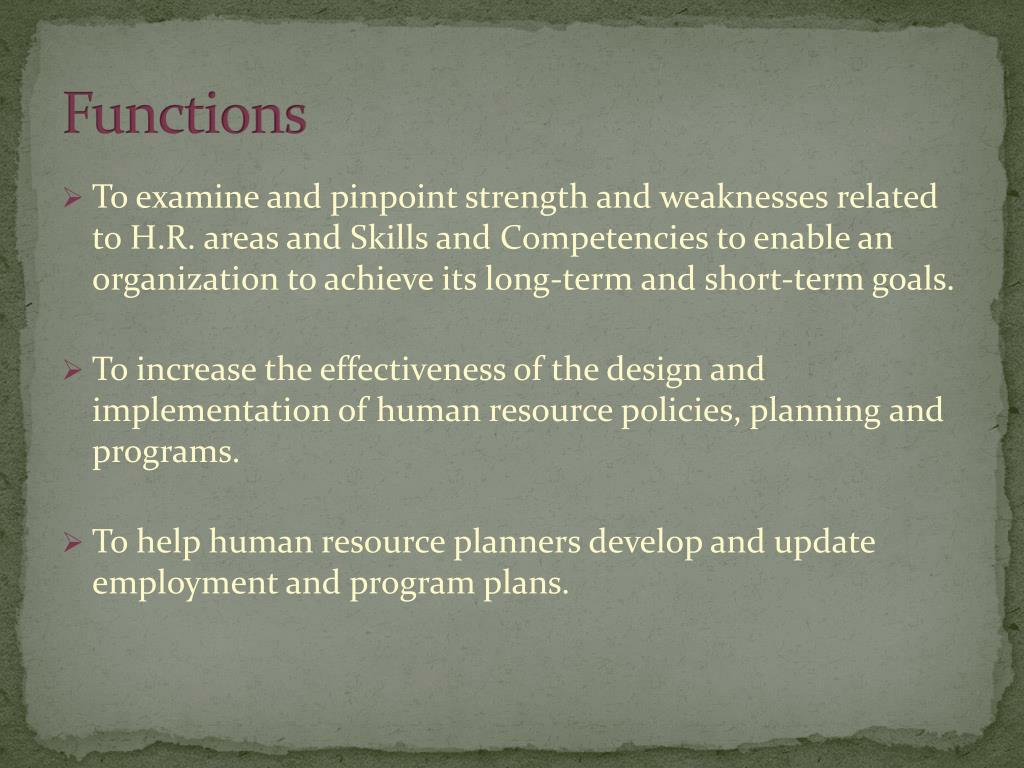 Functions

➢ To examine and pinpoint strength and weaknesses related to H.R. areas and Skills and Competencies to enable an organization to achieve its long-term and short-term goals.

➢ To increase the effectiveness of the design and implementation of human resource policies, planning and programs.

➢ To help human resource planners develop and update employment and program plans.